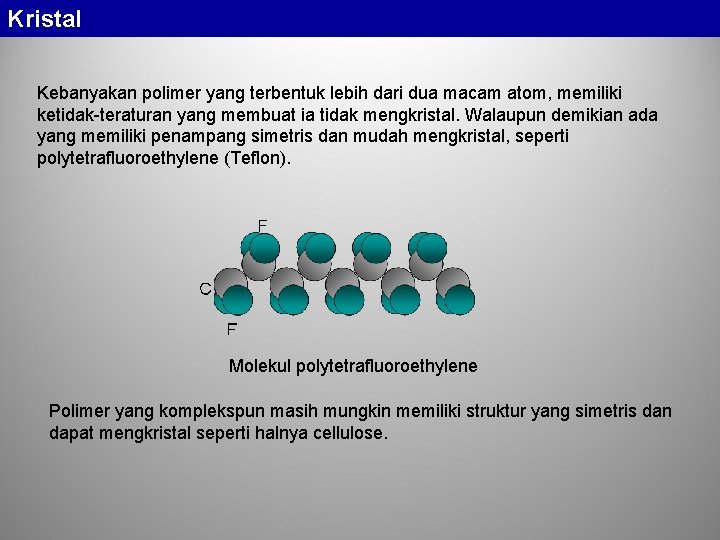 Kristal

Kebanyakan polimer yang terbentuk lebih dari dua macam atom, memiliki ketidak-teraturan yang membuat ia tidak mengkristal. Walaupun demikian ada yang memiliki penampang simetris dan mudah mengkristal, seperti polytetrafluoroethylene (Teflon).

F
C
F

Molekul polytetrafluoroethylene

Polimer yang komplekspun masih mungkin memiliki struktur yang simetris dan dapat mengkristal seperti halnya cellulose.